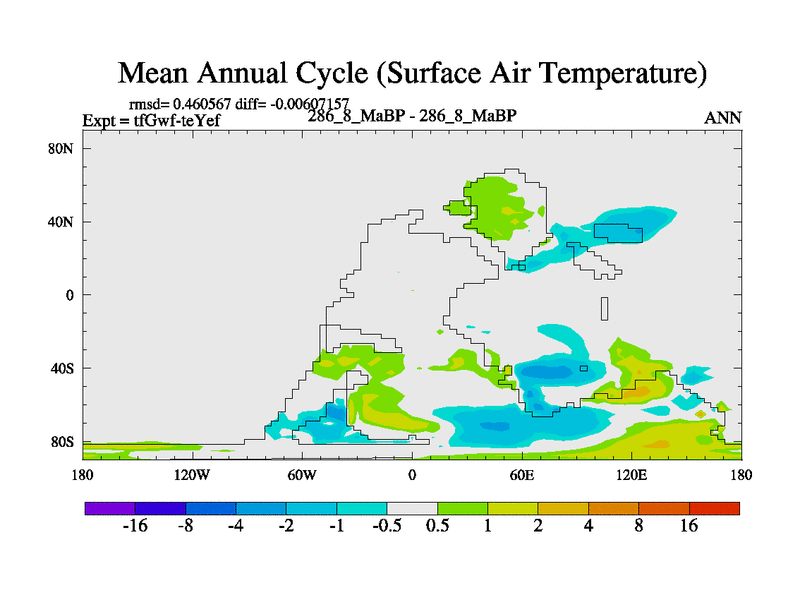 Mean Annual Cycle (Surface Air Temperature)

rmsd= 0.460567 diff= -0.00607157
Expt = tfGwf-teYef
286_8_MaBP - 286_8_MaBP
ANN

80N
40N
0
40S
80S

180
120W
60W
0
60E
120E
180

-16 -8 -4 -2 -1 -0.5 0.5 1 2 4 8 16